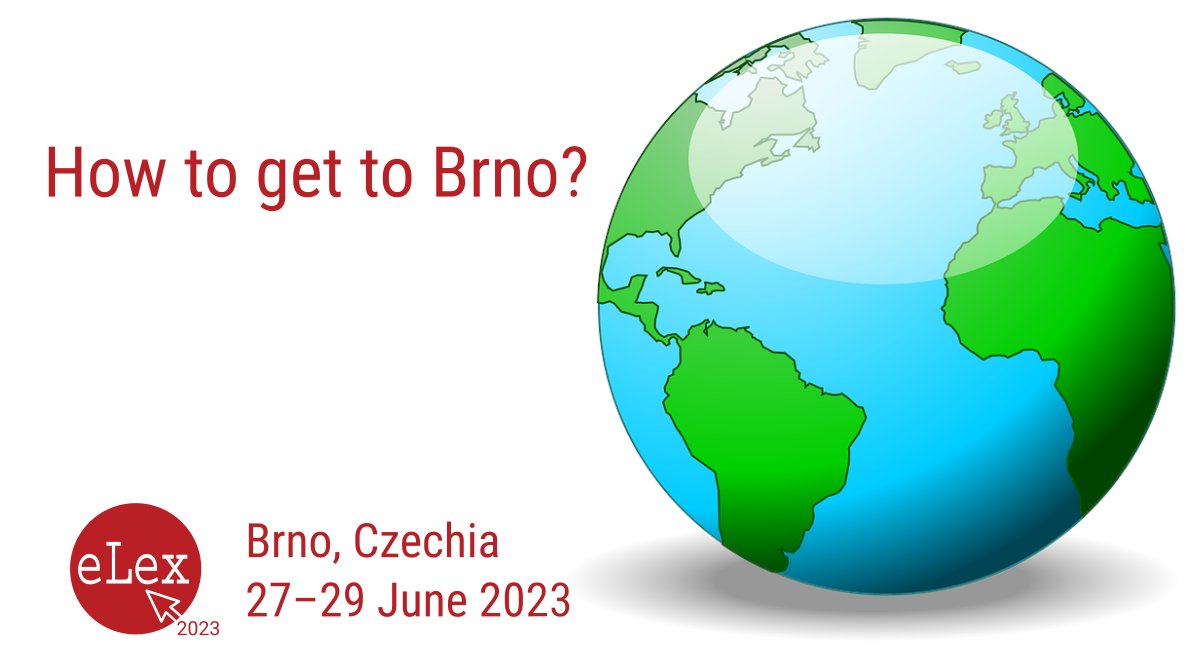 How to get to Brno?

eLex
2023

Brno, Czechia
27–29 June 2023